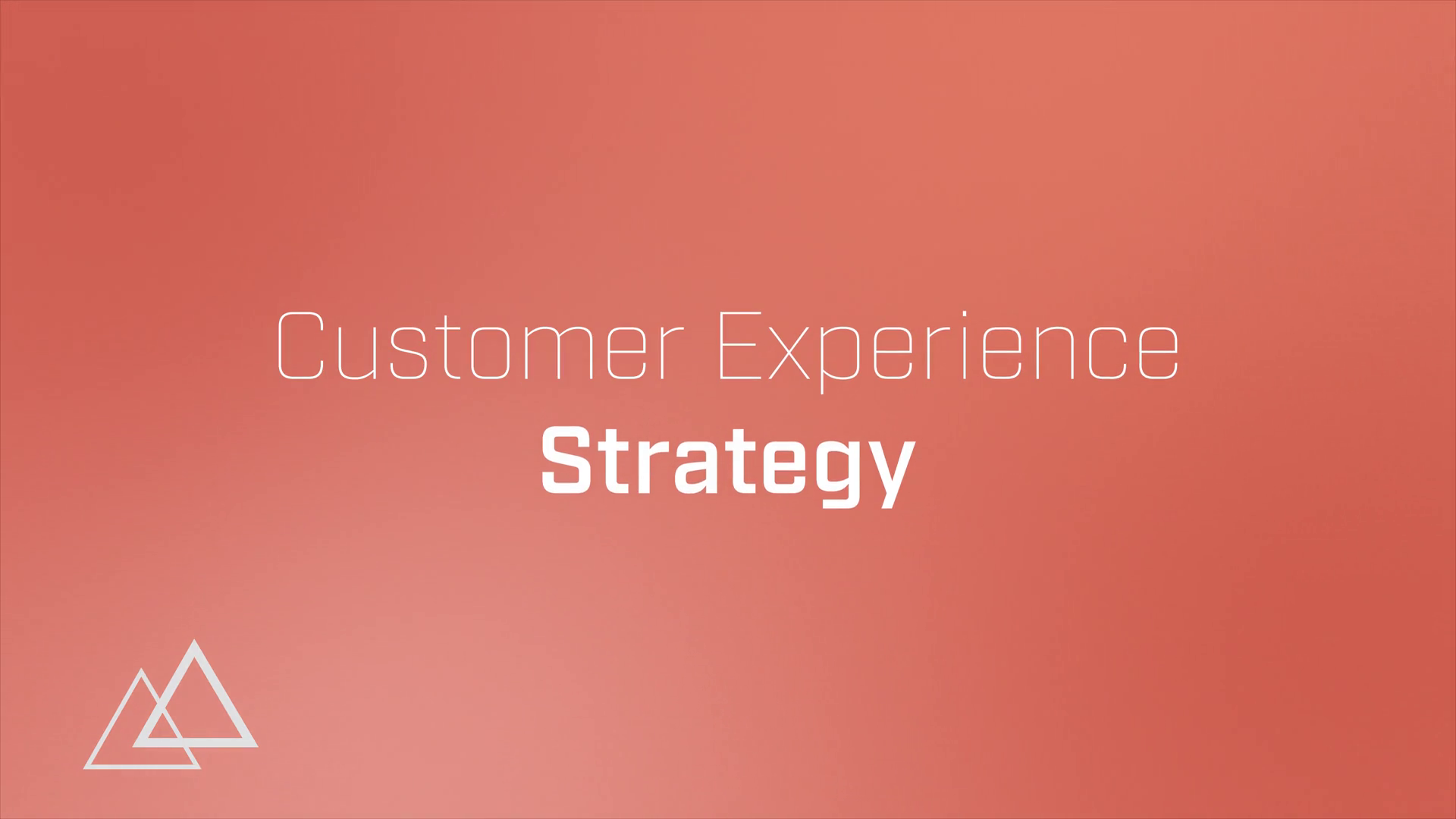 Customer Experience
Strategy